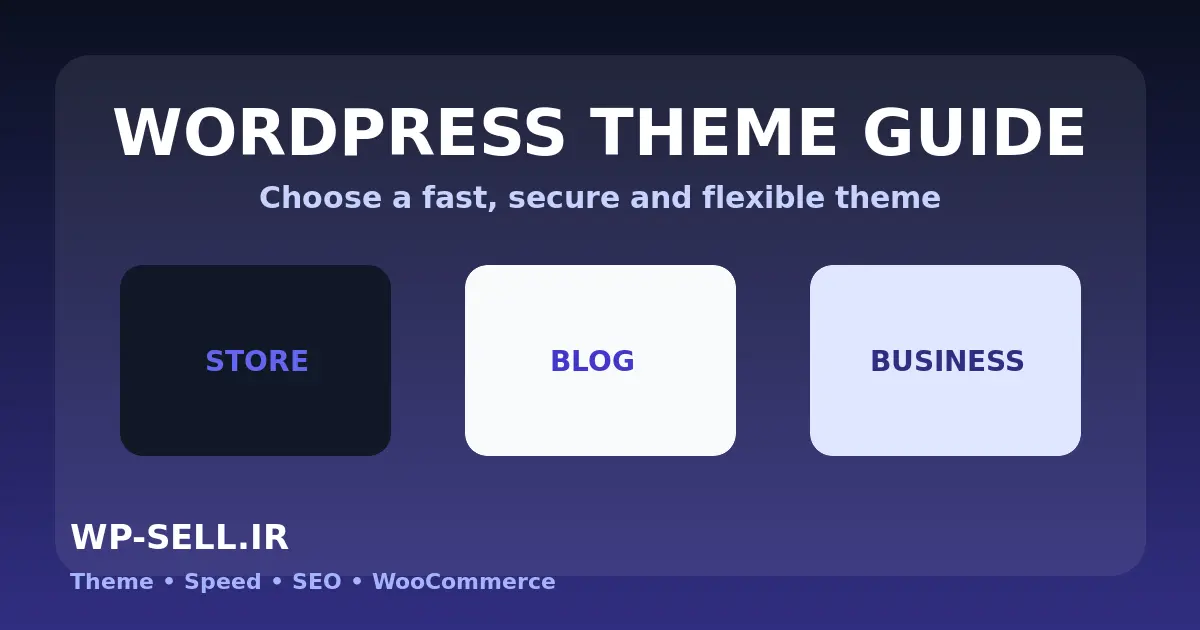 WORDPRESS THEME GUIDE

Choose a fast, secure and flexible theme

STORE

BLOG

BUSINESS

WP-SELL.IR

Theme • Speed • SEO • WooCommerce